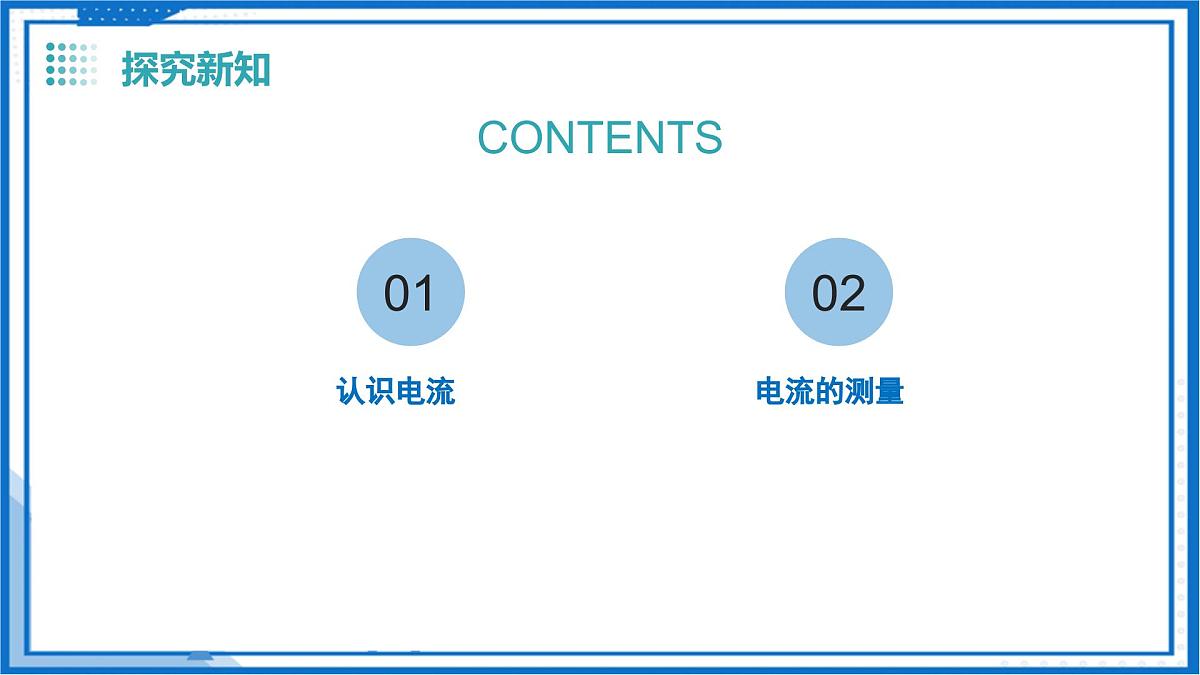 探究新知

CONTENTS

01

认识电流

02

电流的测量